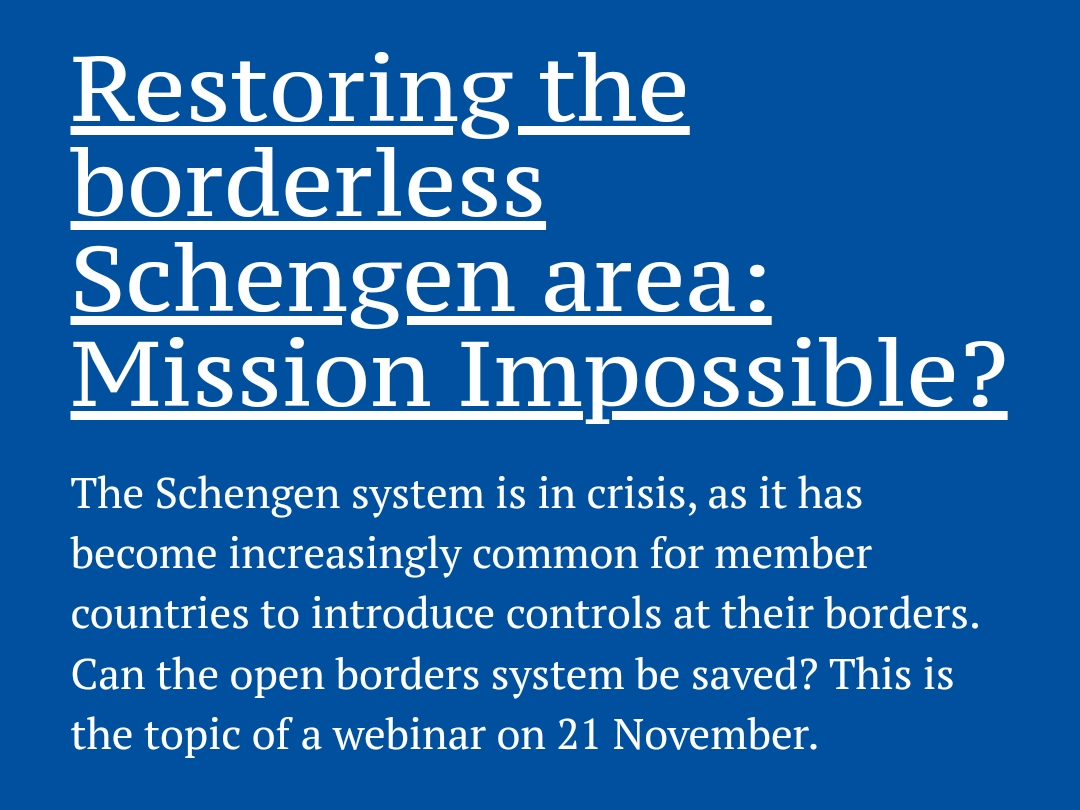 Restoring the borderless Schengen area: Mission Impossible?

The Schengen system is in crisis, as it has become increasingly common for member countries to introduce controls at their borders. Can the open borders system be saved? This is the topic of a webinar on 21 November.